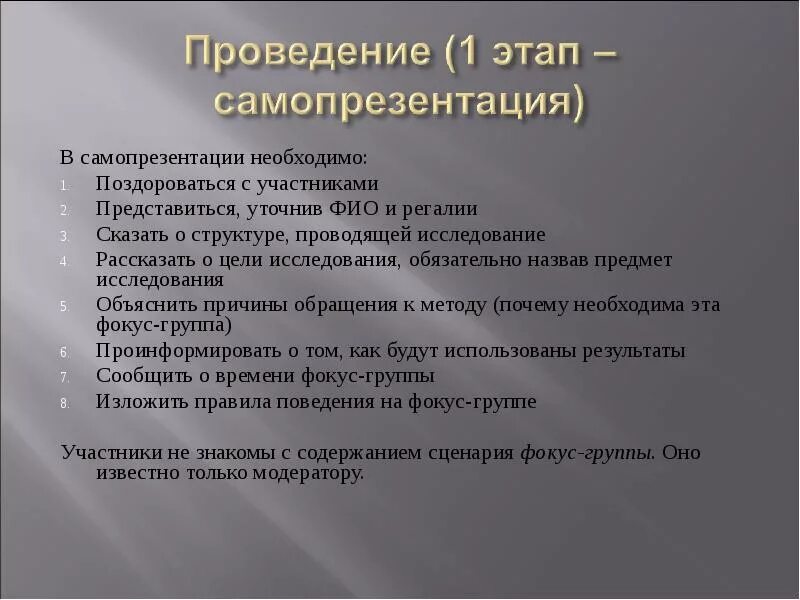 Проведение (1 этап – самопрезентация)

В самопрезентации необходимо:
1. Поздороваться с участниками
2. Представиться, уточнив ФИО и регалии
3. Сказать о структуре, проводящей исследование
4. Рассказать о цели исследования, обязательно назвав предмет исследования
5. Объяснить причины обращения к методу (почему необходима эта фокус-группа)
6. Проинформировать о том, как будут использованы результаты
7. Сообщить о времени фокус-группы
8. Изложить правила поведения на фокус-группе

Участники не знакомы с содержанием сценария фокус-группы. Оно известно только модератору.